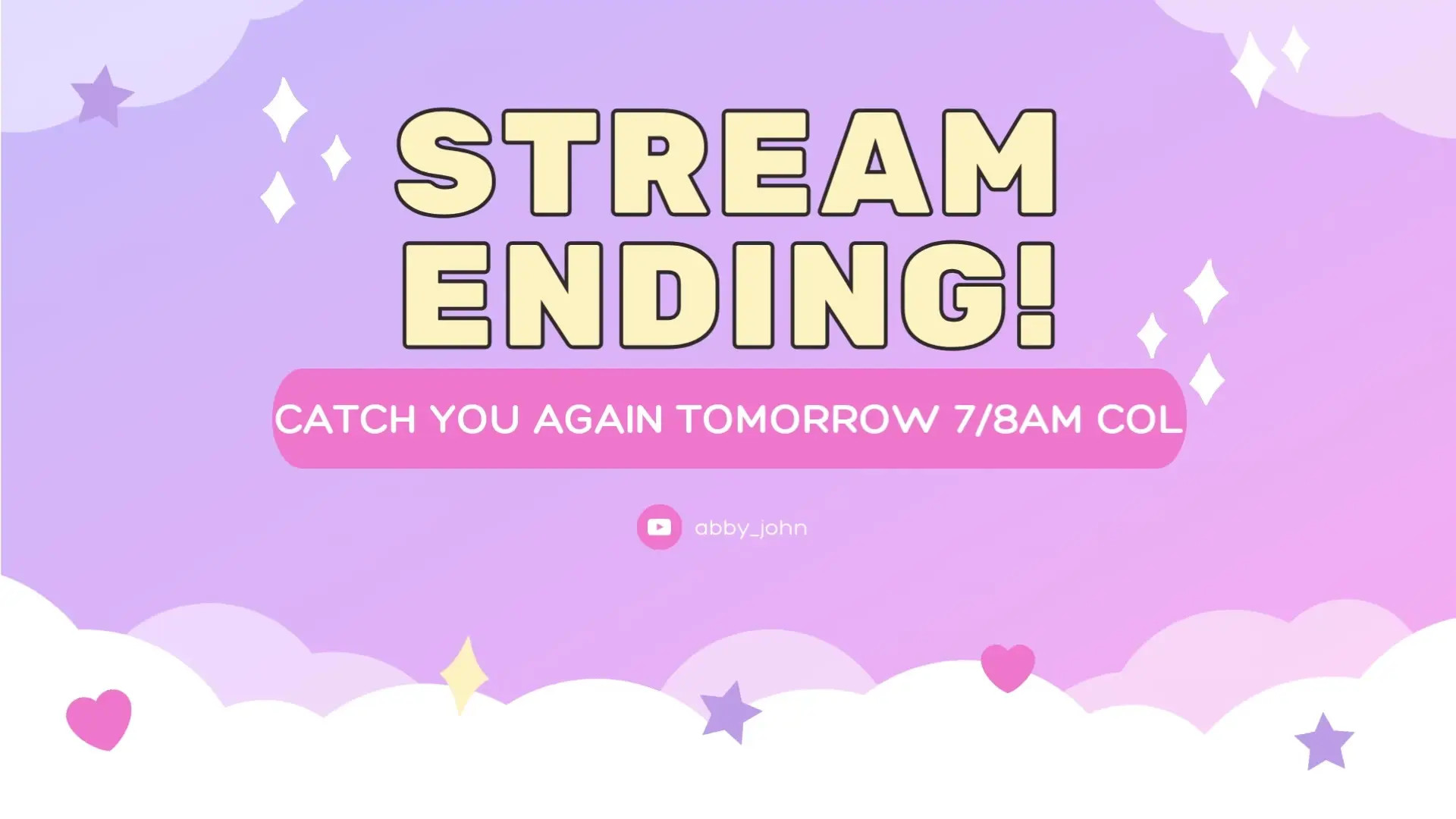 STREAM ENDING!

CATCH YOU AGAIN TOMORROW 7/8AM COL

abby_john